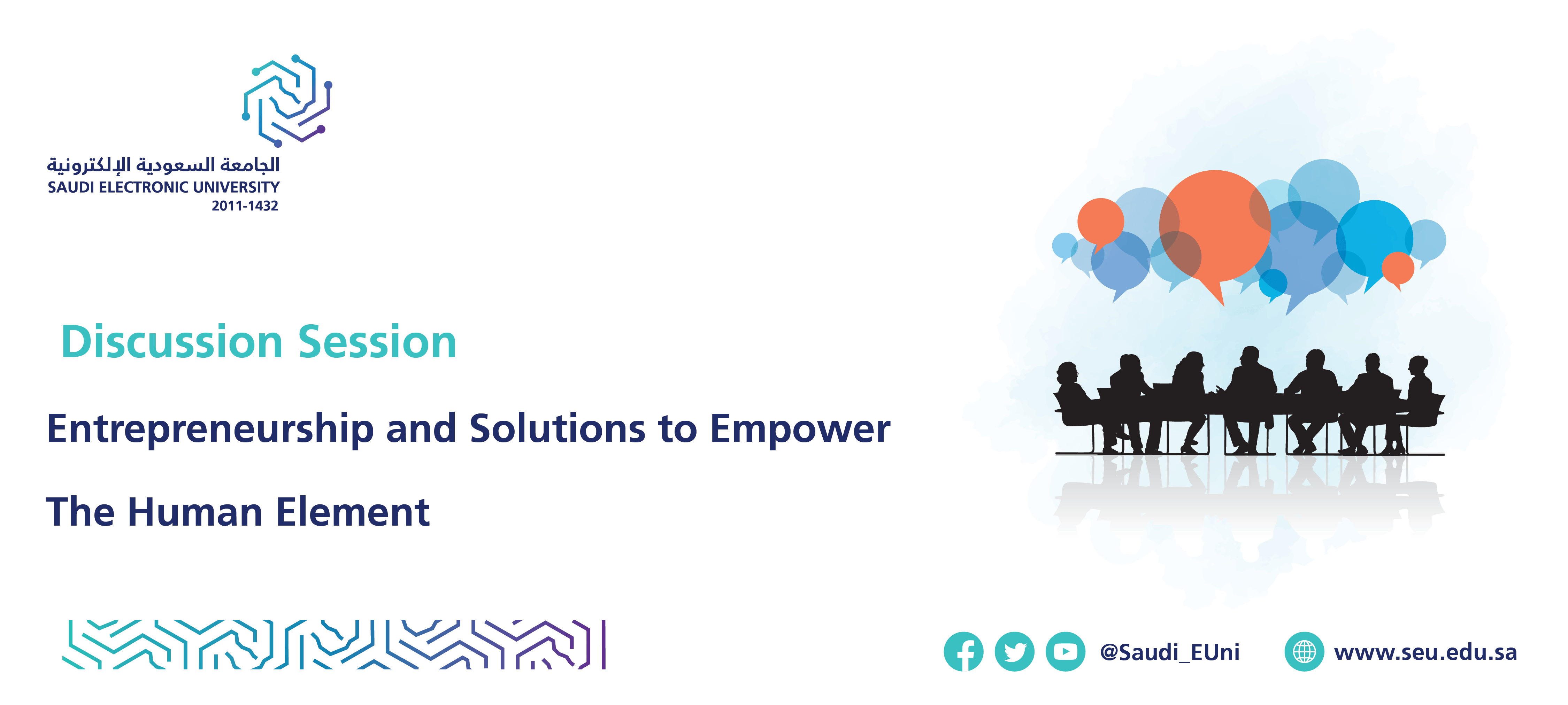 الجامعة السعودية الإلكترونية
SAUDI ELECTRONIC UNIVERSITY
2011-1432

Discussion Session

Entrepreneurship and Solutions to Empower

The Human Element

@Saudi_EUni

www.seu.edu.sa